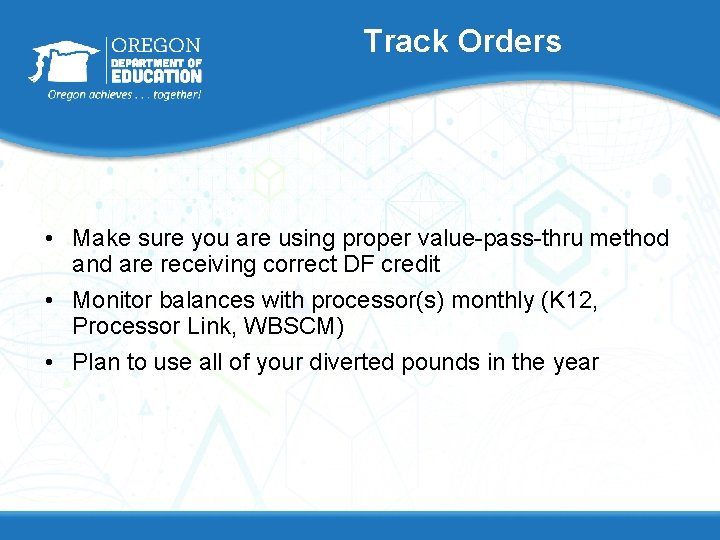 OREGON
DEPARTMENT OF
EDUCATION
Oregon achieves . . . together!

Track Orders

• Make sure you are using proper value-pass-thru method and are receiving correct DF credit
• Monitor balances with processor(s) monthly (K12, Processor Link, WBSCM)
• Plan to use all of your diverted pounds in the year